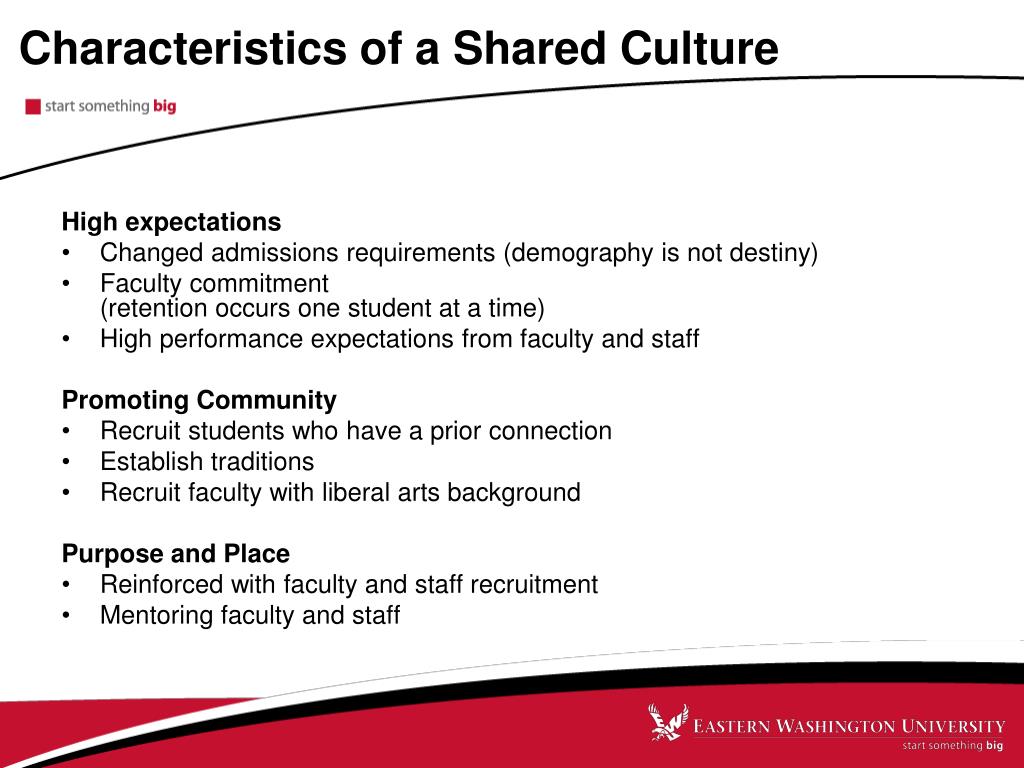 Characteristics of a Shared Culture

start something big

High expectations
• Changed admissions requirements (demography is not destiny)
• Faculty commitment
(retention occurs one student at a time)
• High performance expectations from faculty and staff

Promoting Community
• Recruit students who have a prior connection
• Establish traditions
• Recruit faculty with liberal arts background

Purpose and Place
• Reinforced with faculty and staff recruitment
• Mentoring faculty and staff

EASTERN WASHINGTON UNIVERSITY
start something big